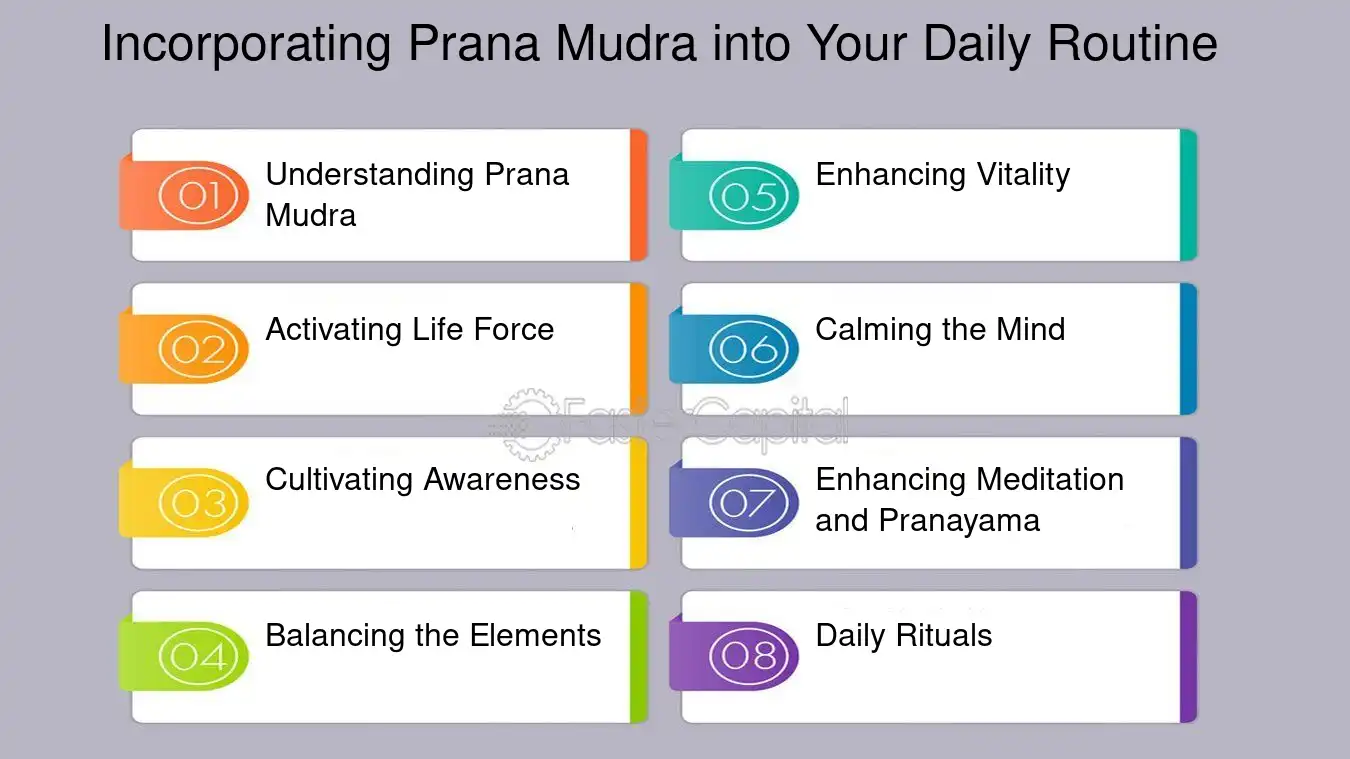 Incorporating Prana Mudra into Your Daily Routine

01 Understanding Prana Mudra

02 Activating Life Force

03 Cultivating Awareness

04 Balancing the Elements

05 Enhancing Vitality

06 Calming the Mind

07 Enhancing Meditation and Pranayama

08 Daily Rituals

FasterCapital